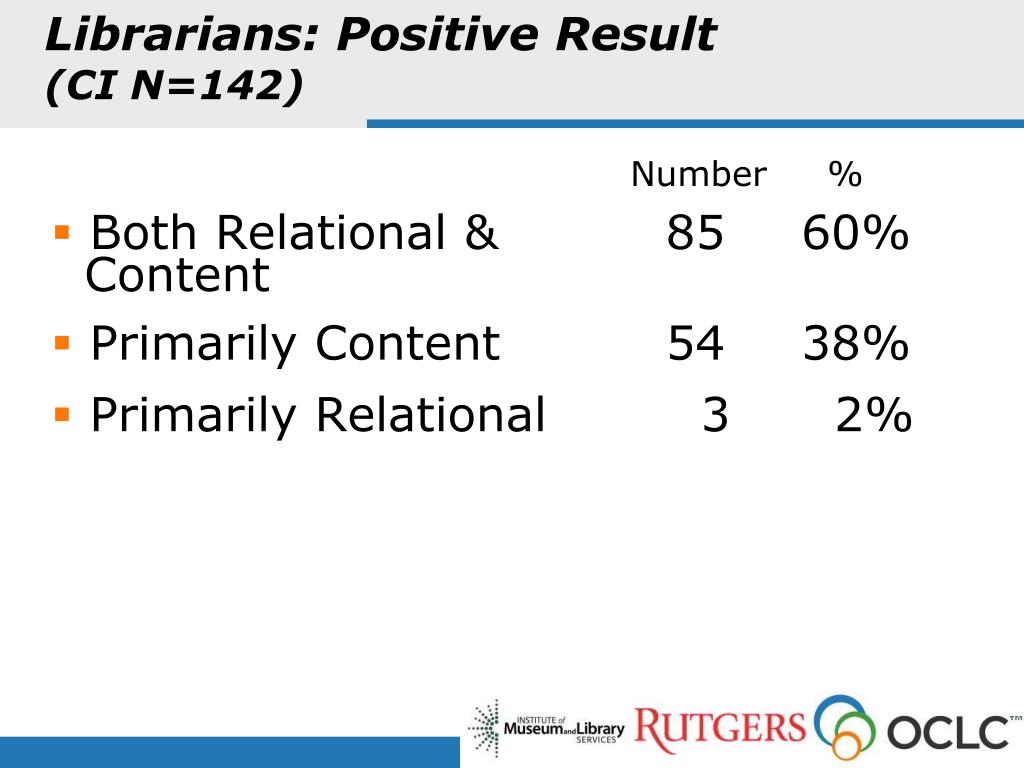 Librarians: Positive Result
(CI N=142)

| | Number | % |
|---|---|---|
| Both Relational & Content | 85 | 60% |
| Primarily Content | 54 | 38% |
| Primarily Relational | 3 | 2% |

INSTITUTE of Museum and Library SERVICES RUTGERS OCLC™